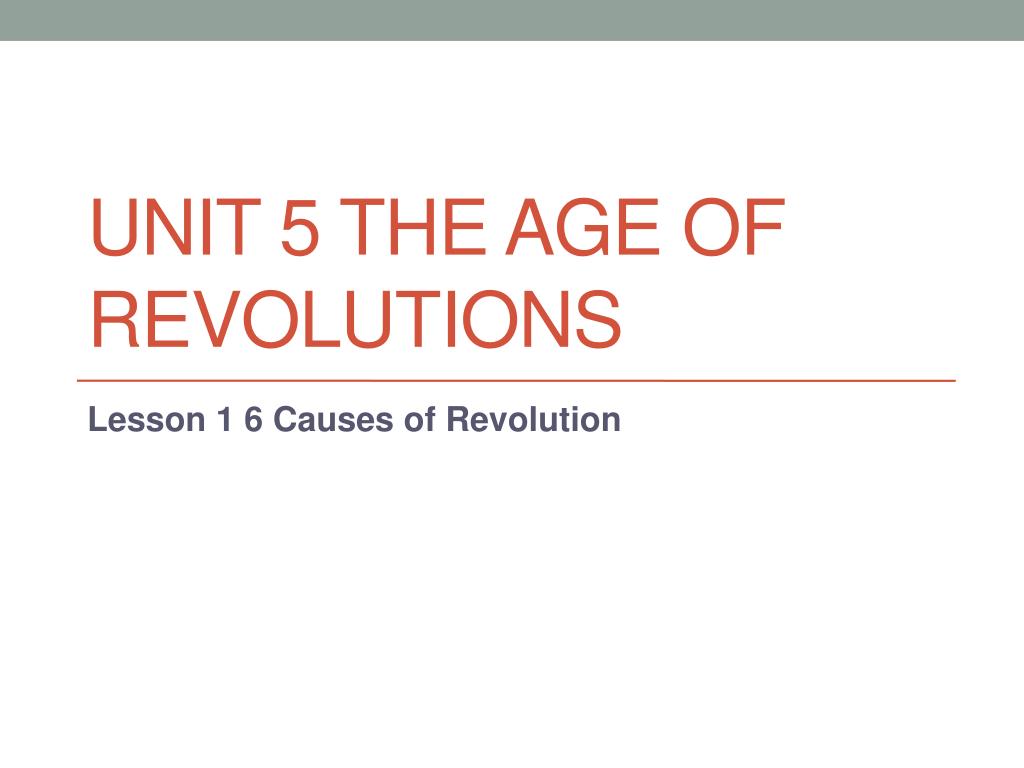 UNIT 5 THE AGE OF REVOLUTIONS

Lesson 1 6 Causes of Revolution